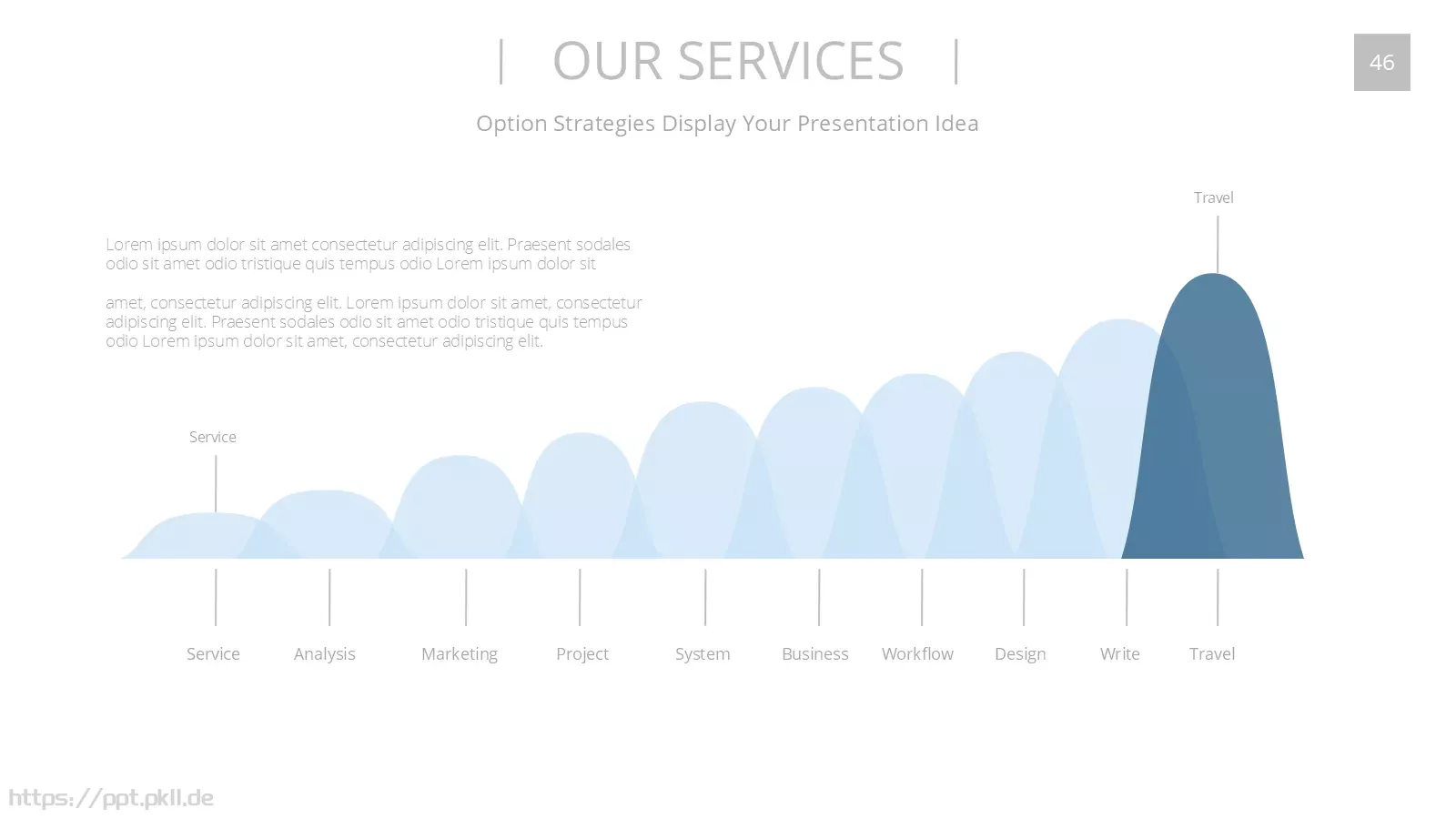 | OUR SERVICES |

46

Option Strategies Display Your Presentation Idea

Lorem ipsum dolor sit amet consectetur adipiscing elit. Praesent sodales odio sit amet odio tristique quis tempus odio Lorem ipsum dolor sit

amet, consectetur adipiscing elit. Lorem ipsum dolor sit amet, consectetur adipiscing elit. Praesent sodales odio sit amet odio tristique quis tempus odio Lorem ipsum dolor sit amet, consectetur adipiscing elit.

Travel

Service

Service Analysis Marketing Project System Business Workflow Design Write Travel

https://ppt.pkll.de